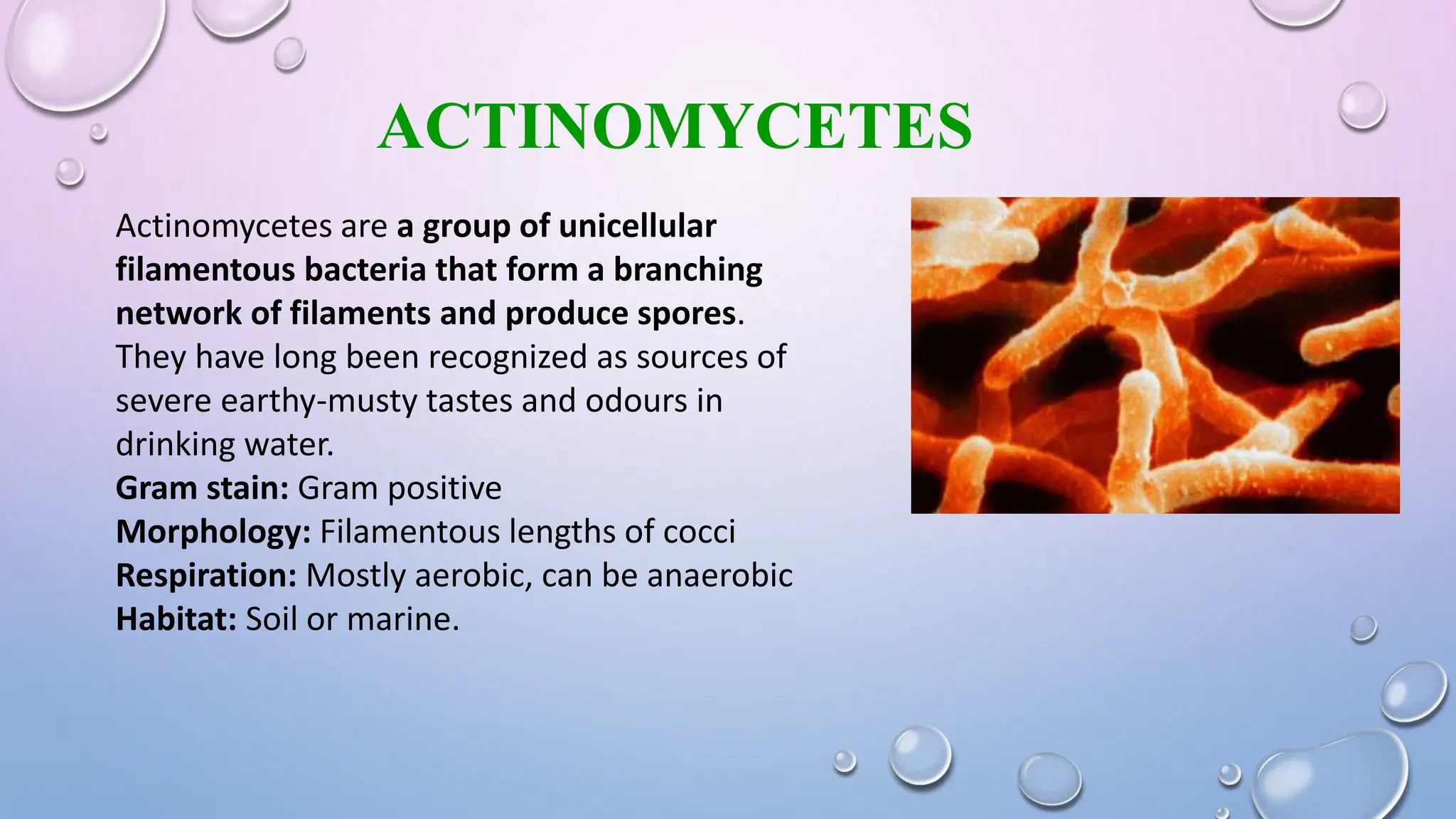 ACTINOMYCETES

Actinomycetes are a group of unicellular filamentous bacteria that form a branching network of filaments and produce spores. They have long been recognized as sources of severe earthy-musty tastes and odours in drinking water.
Gram stain: Gram positive
Morphology: Filamentous lengths of cocci
Respiration: Mostly aerobic, can be anaerobic
Habitat: Soil or marine.